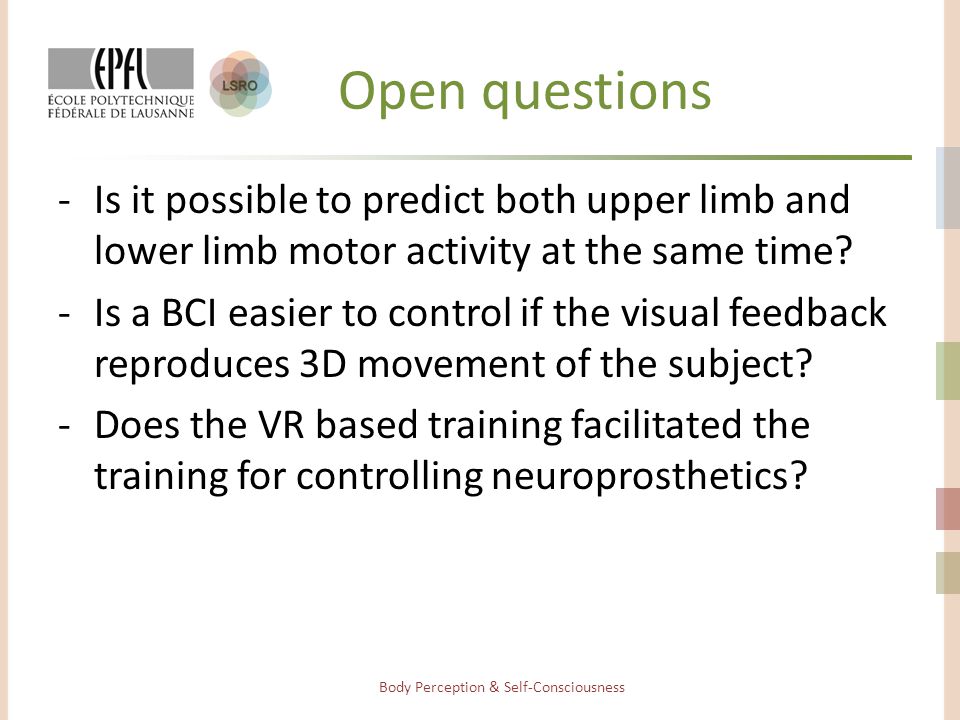 EPFL
ÉCOLE POLYTECHNIQUE FÉDÉRALE DE LAUSANNE

LSRO

Open questions

- Is it possible to predict both upper limb and lower limb motor activity at the same time?
- Is a BCI easier to control if the visual feedback reproduces 3D movement of the subject?
- Does the VR based training facilitated the training for controlling neuroprosthetics?

Body Perception & Self-Consciousness